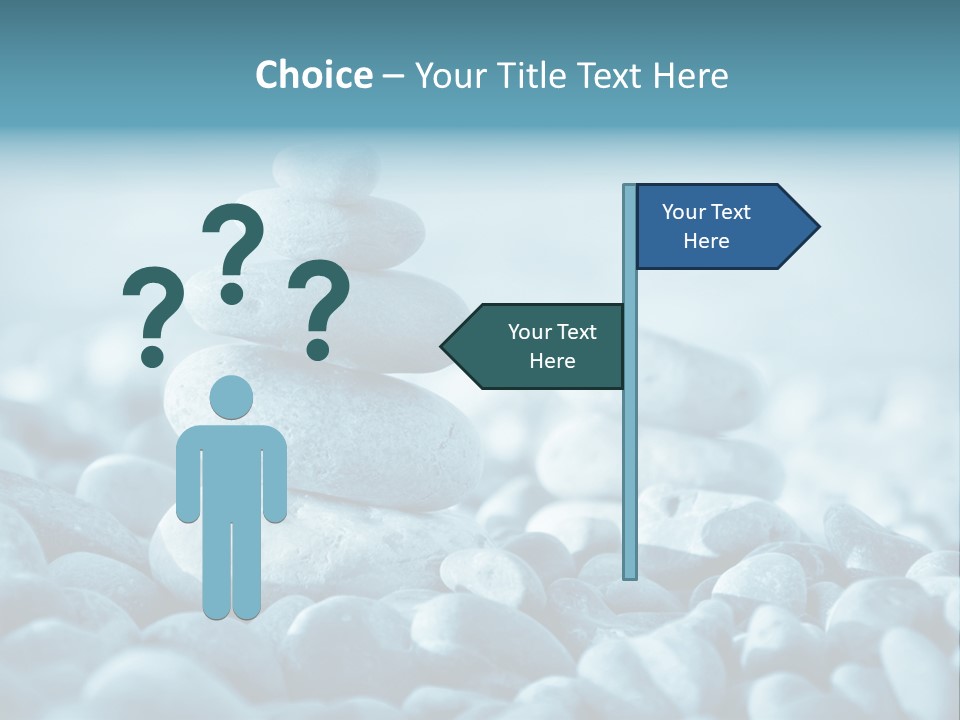 Choice – Your Title Text Here

? ? ?

Your Text Here

Your Text Here